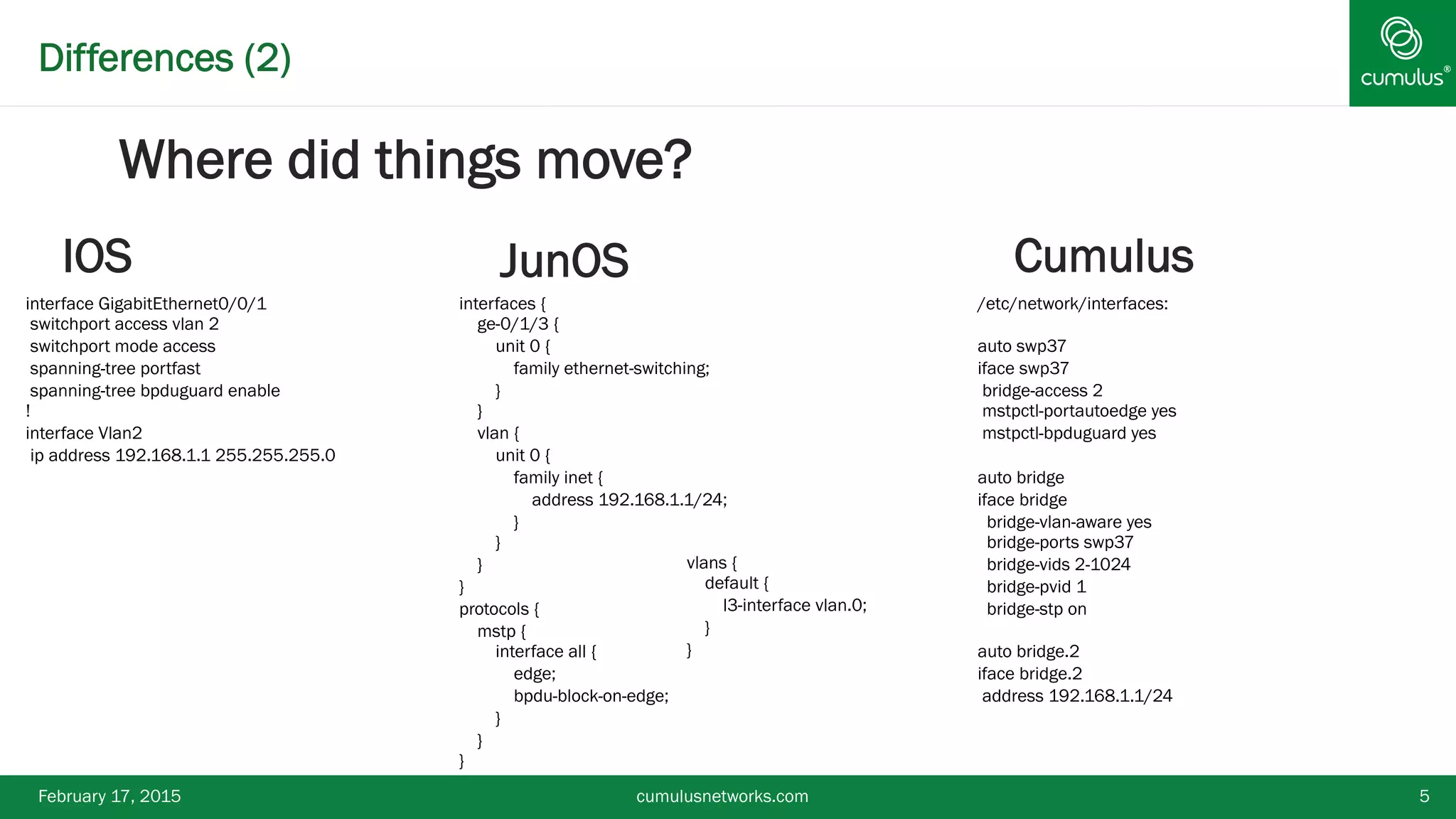 Differences (2)

cumulus®

Where did things move?

IOS

interface GigabitEthernet0/0/1
 switchport access vlan 2
 switchport mode access
 spanning-tree portfast
 spanning-tree bpduguard enable
!
interface Vlan2
 ip address 192.168.1.1 255.255.255.0

JunOS

interfaces {
  ge-0/1/3 {
    unit 0 {
      family ethernet-switching;
    }
  }
  vlan {
    unit 0 {
      family inet {
        address 192.168.1.1/24;
      }
    }
  }
}
protocols {
  mstp {
    interface all {
      edge;
      bpdu-block-on-edge;
    }
  }
}

vlans {
  default {
    l3-interface vlan.0;
  }
}

Cumulus

/etc/network/interfaces:

auto swp37
iface swp37
 bridge-access 2
 mstpctl-portautoedge yes
 mstpctl-bpduguard yes

auto bridge
iface bridge
  bridge-vlan-aware yes
  bridge-ports swp37
  bridge-vids 2-1024
  bridge-pvid 1
  bridge-stp on

auto bridge.2
iface bridge.2
 address 192.168.1.1/24

February 17, 2015 cumulusnetworks.com 5